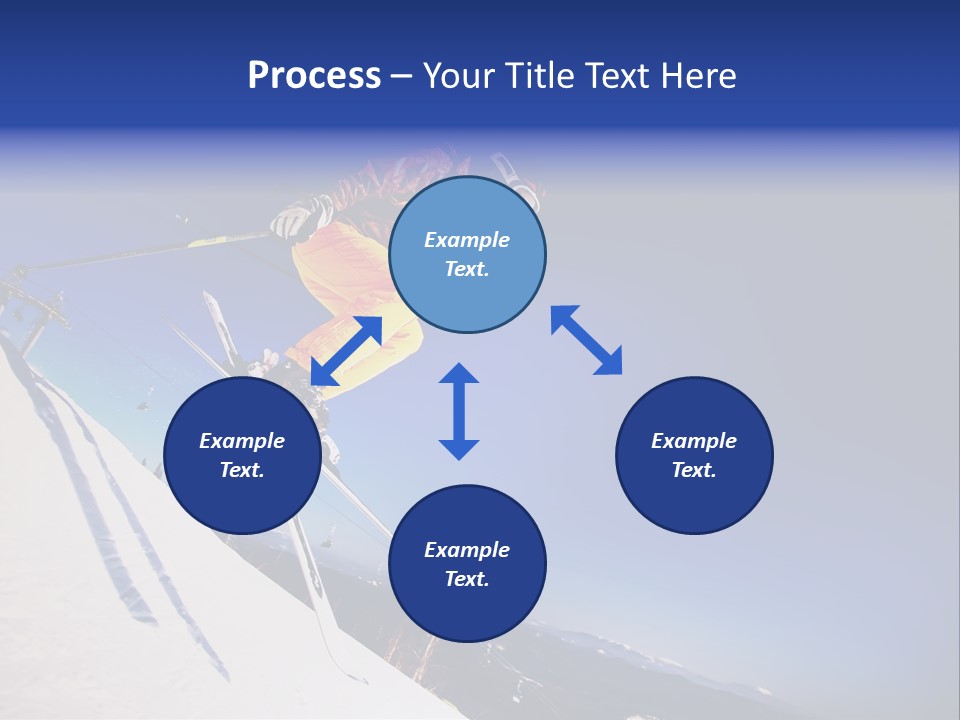 Process – Your Title Text Here

Example Text.

Example Text.

Example Text.

Example Text.